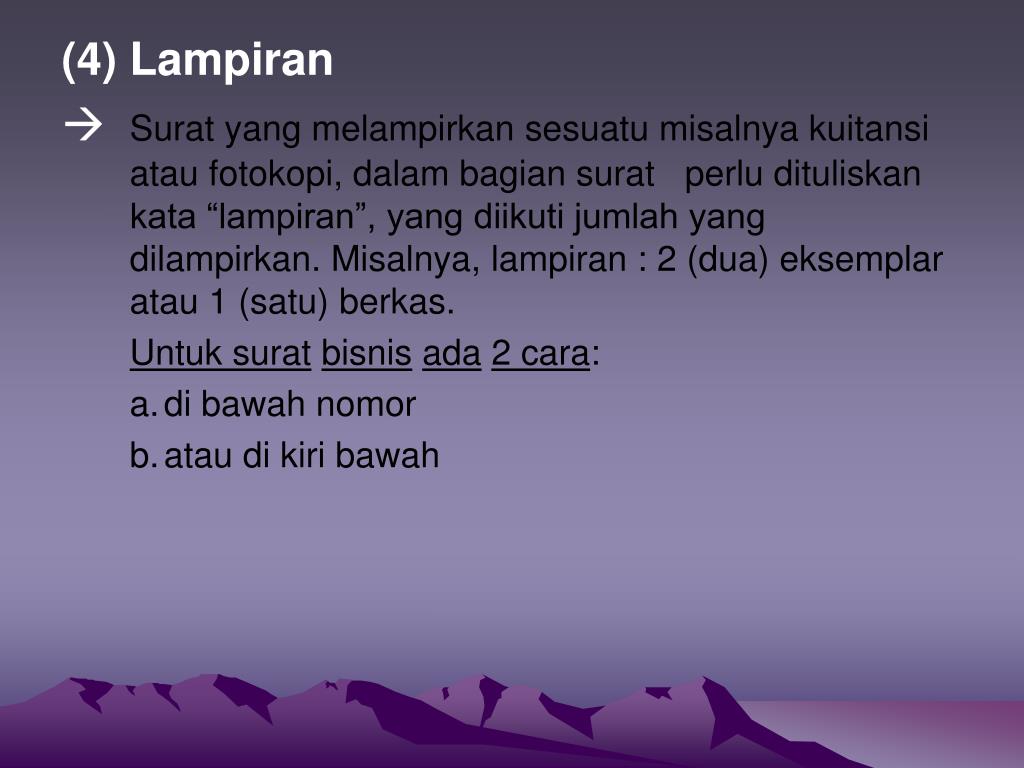 (4) Lampiran

→ Surat yang melampirkan sesuatu misalnya kuitansi atau fotokopi, dalam bagian surat perlu dituliskan kata “lampiran”, yang diikuti jumlah yang dilampirkan. Misalnya, lampiran : 2 (dua) eksemplar atau 1 (satu) berkas.

Untuk surat bisnis ada 2 cara:

a. di bawah nomor

b. atau di kiri bawah